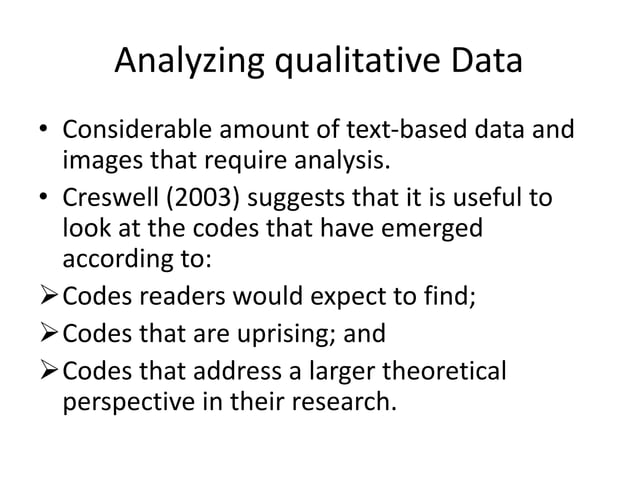 Analyzing qualitative Data

• Considerable amount of text-based data and images that require analysis.

• Creswell (2003) suggests that it is useful to look at the codes that have emerged according to:

➢ Codes readers would expect to find;

➢ Codes that are uprising; and

➢ Codes that address a larger theoretical perspective in their research.